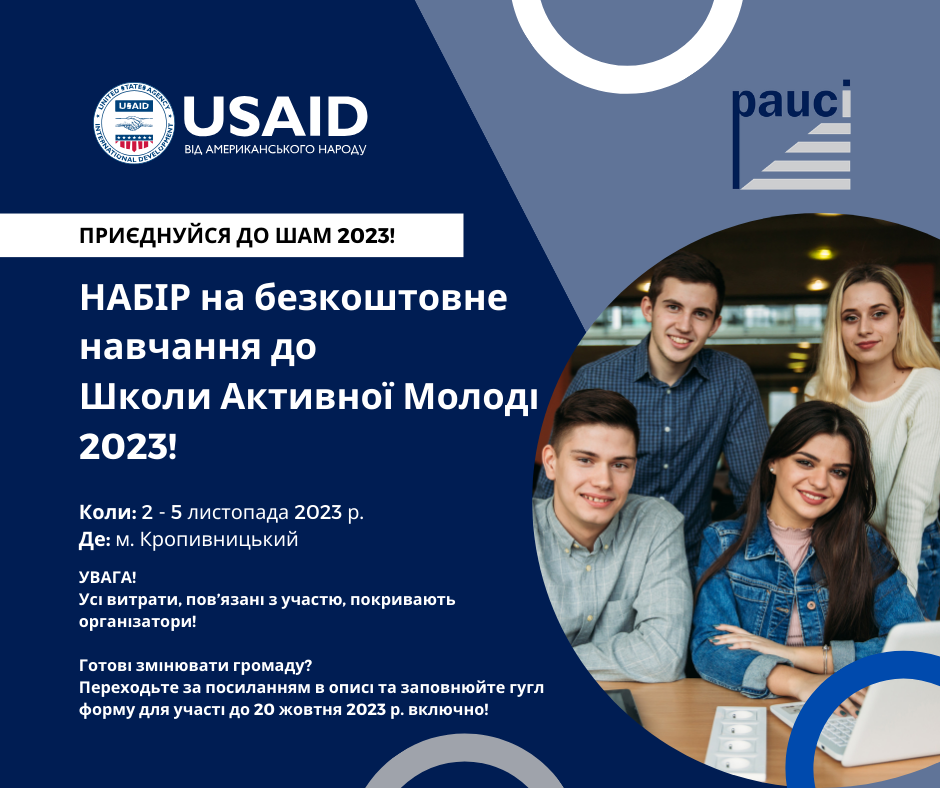 UNITED STATES AGENCY INTERNATIONAL DEVELOPMENT USAID

USAID
ВІД АМЕРИКАНСЬКОГО НАРОДУ

pauci

ПРИЄДНУЙСЯ ДО ШАМ 2023!

НАБІР на безкоштовне навчання до Школи Активної Молоді 2023!

Коли: 2 - 5 листопада 2023 р.
Де: м. Кропивницький

УВАГА!
Усі витрати, пов'язані з участю, покривають організатори!

Готові змінювати громаду?
Переходьте за посиланням в описі та заповнюйте гугл форму для участі до 20 жовтня 2023 р. включно!